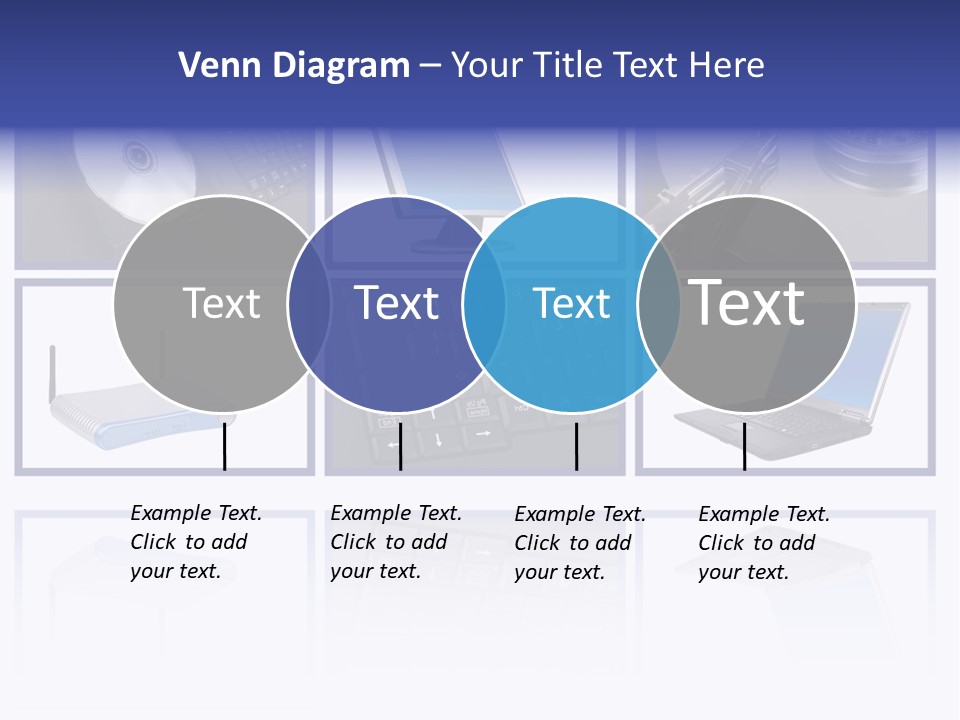 Venn Diagram – Your Title Text Here

Text

Text

Text

Text

Example Text. Click to add your text.

Example Text. Click to add your text.

Example Text. Click to add your text.

Example Text. Click to add your text.